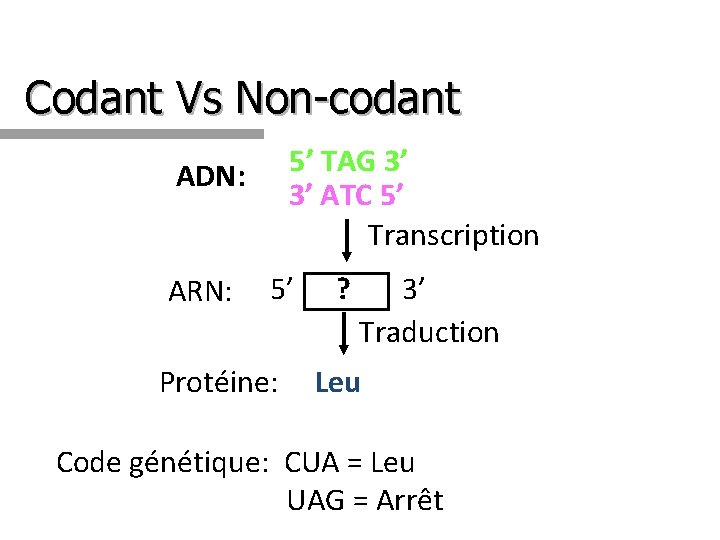 Codant Vs Non-codant

ADN: 5’ TAG 3’
3’ ATC 5’

Transcription

ARN: 5’ ? 3’

Traduction

Protéine: Leu

Code génétique: CUA = Leu
UAG = Arrêt